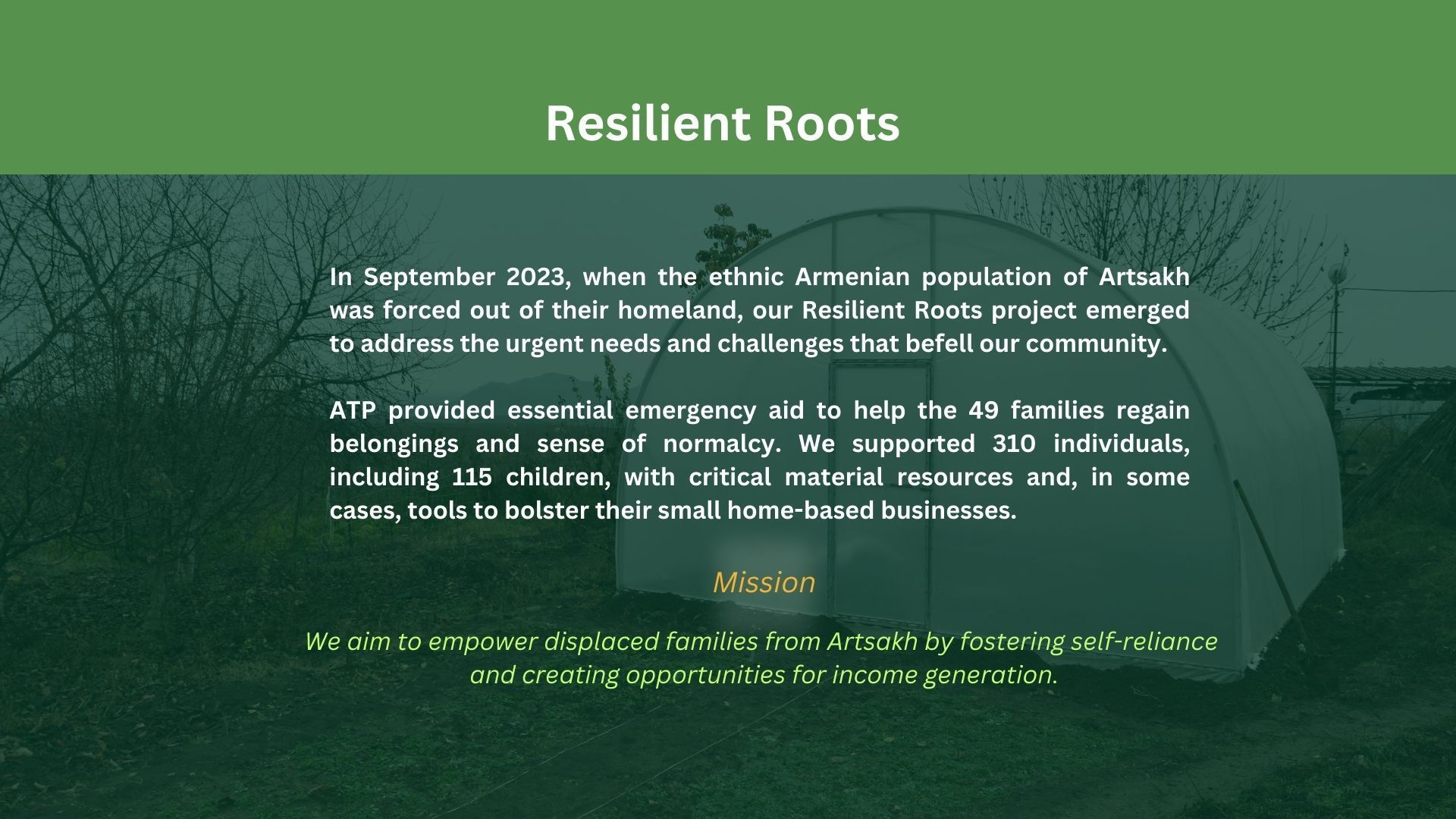 Resilient Roots

In September 2023, when the ethnic Armenian population of Artsakh was forced out of their homeland, our Resilient Roots project emerged to address the urgent needs and challenges that befell our community.

ATP provided essential emergency aid to help the 49 families regain belongings and sense of normalcy. We supported 310 individuals, including 115 children, with critical material resources and, in some cases, tools to bolster their small home-based businesses.

Mission

We aim to empower displaced families from Artsakh by fostering self-reliance and creating opportunities for income generation.